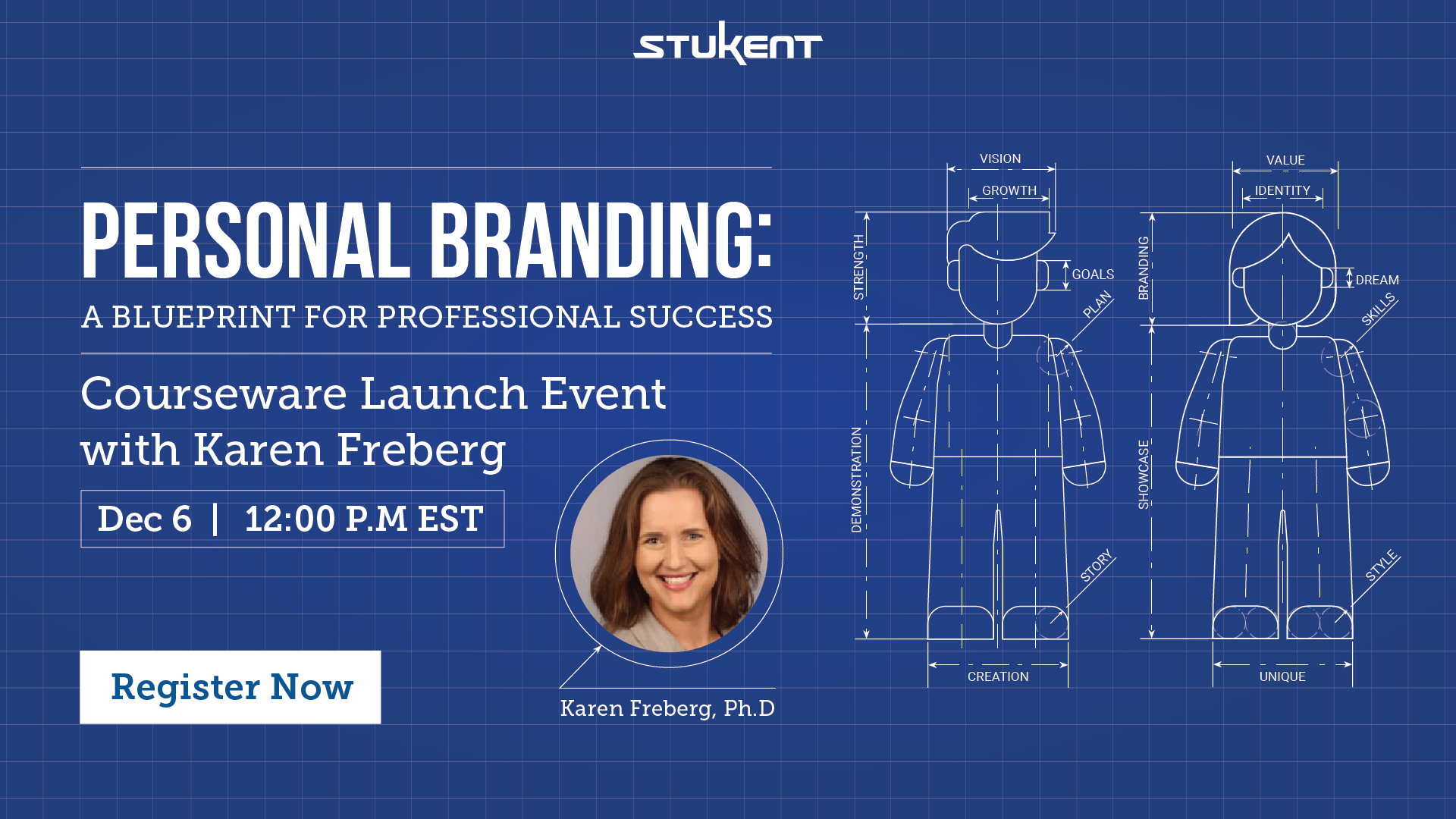 STUKENT

PERSONAL BRANDING:
A BLUEPRINT FOR PROFESSIONAL SUCCESS

Courseware Launch Event with Karen Freberg

Dec 6 | 12:00 P.M EST

Register Now

Karen Freberg, Ph.D

VISION
GROWTH
STRENGTH
GOALS
PLAN
DEMONSTRATION
STORY
CREATION

VALUE
IDENTITY
BRANDING
DREAM
SKILLS
SHOWCASE
STYLE
UNIQUE